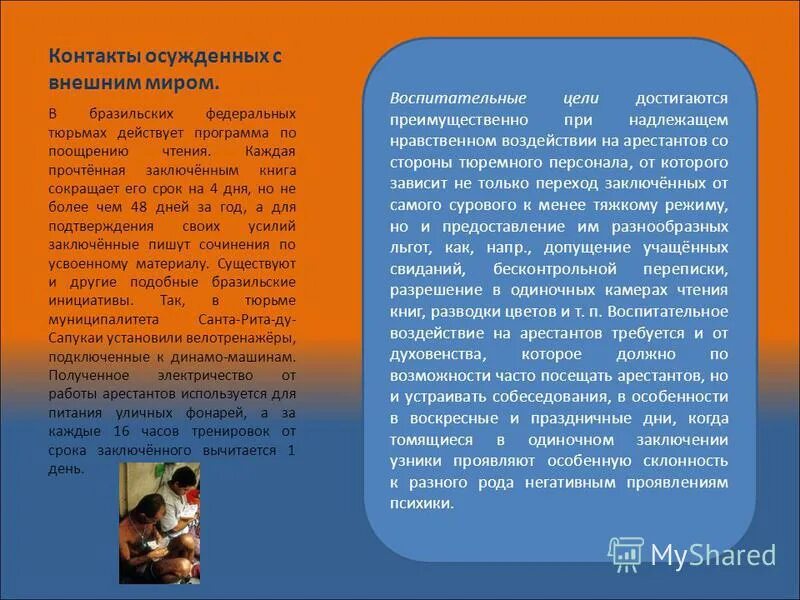 Контакты осужденных с внешним миром.

В бразильских федеральных тюрьмах действует программа по поощрению чтения. Каждая прочтённая заключённым книга сокращает его срок на 4 дня, но не более чем 48 дней за год, а для подтверждения своих усилий заключённые пишут сочинения по усвоенному материалу. Существуют и другие подобные бразильские инициативы. Так, в тюрьме муниципалитета Санта-Рита-ду-Сапукаи установили велотренажёры, подключенные к динамо-машинам. Полученное электричество от работы арестантов используется для питания уличных фонарей, а за каждые 16 часов тренировок от срока заключённого вычитается 1 день.

Воспитательные цели достигаются преимущественно при надлежащем нравственном воздействии на арестантов со стороны тюремного персонала, от которого зависит не только переход заключённых от самого сурового к менее тяжкому режиму, но и предоставление им разнообразных льгот, как, напр., допущение учащённых свиданий, бесконтрольной переписки, разрешение в одиночных камерах чтения книг, разводки цветов и т. п. Воспитательное воздействие на арестантов требуется и от духовенства, которое должно по возможности часто посещать арестантов, но и устраивать собеседования, в особенности в воскресные и праздничные дни, когда томящиеся в одиночном заключении узники проявляют особенную склонность к разного рода негативным проявлениям психики.

MyShared